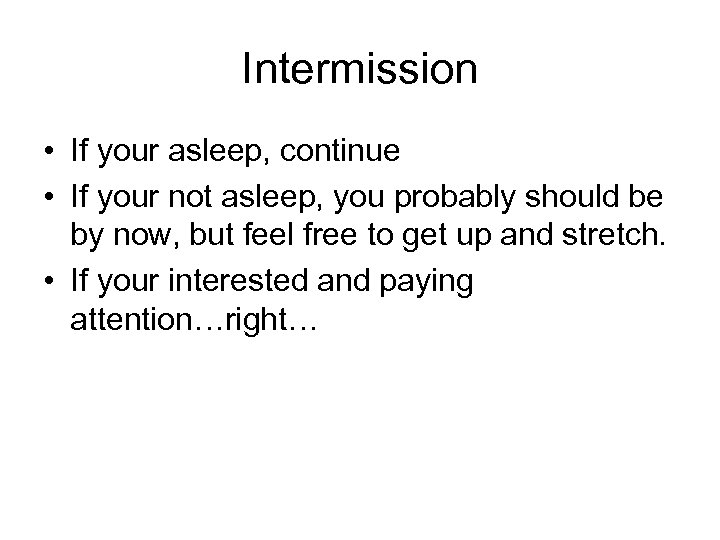 Intermission

• If your asleep, continue
• If your not asleep, you probably should be by now, but feel free to get up and stretch.
• If your interested and paying attention…right…